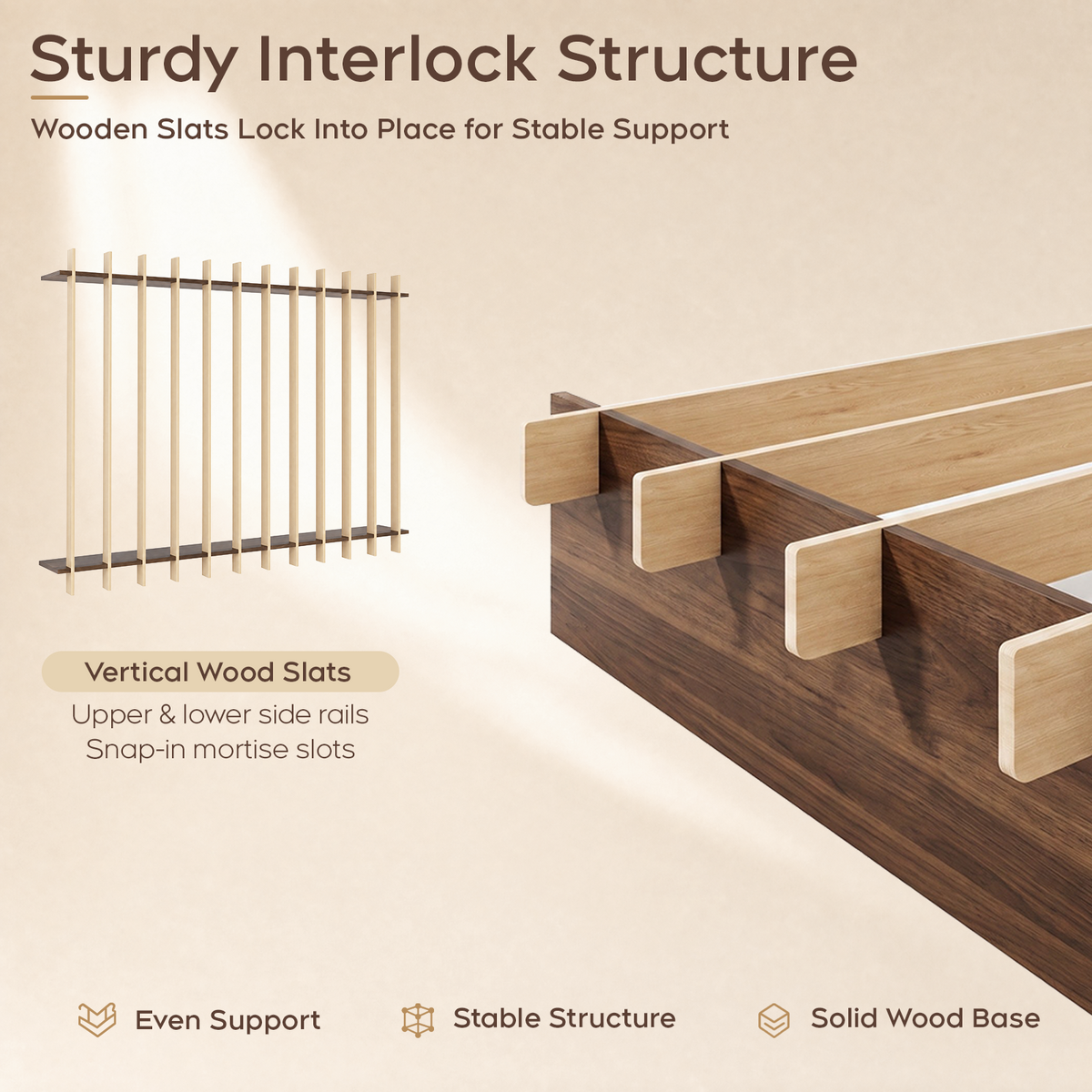 Sturdy Interlock Structure

Wooden Slats Lock Into Place for Stable Support

Vertical Wood Slats

Upper & lower side rails
Snap-in mortise slots

Even Support

Stable Structure

Solid Wood Base